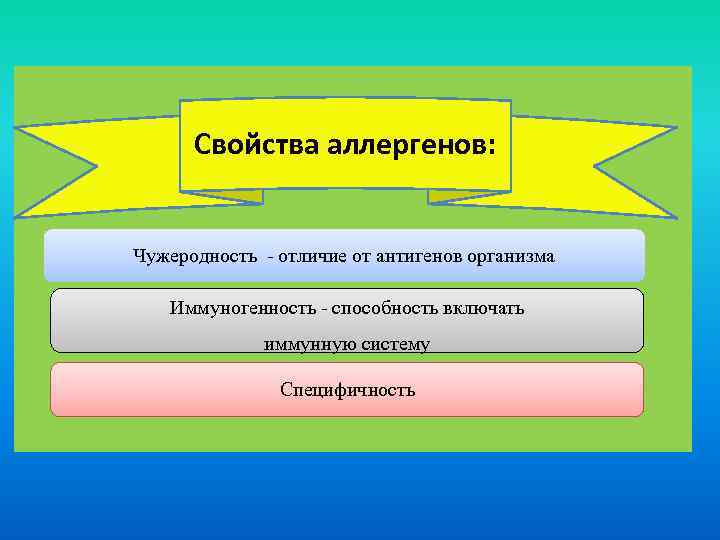 Свойства аллергенов:

Чужеродность  - отличие от антигенов организма

Иммуногенность - способность включать иммунную систему

Специфичность